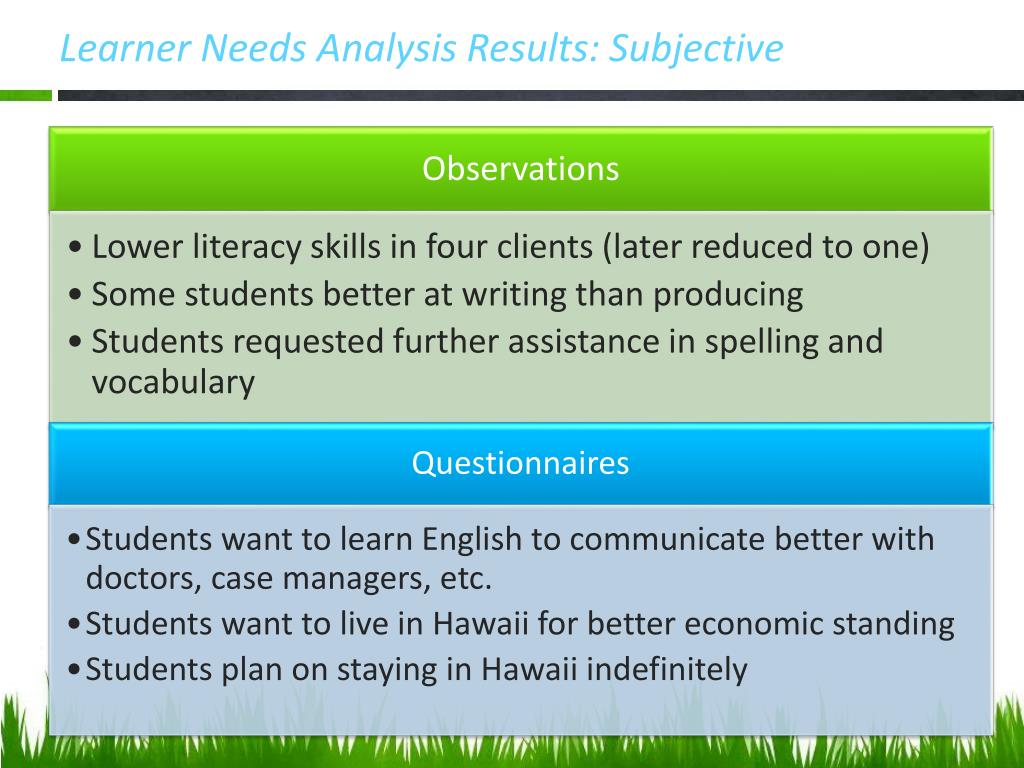 Learner Needs Analysis Results: Subjective

Observations

• Lower literacy skills in four clients (later reduced to one)
• Some students better at writing than producing
• Students requested further assistance in spelling and vocabulary

Questionnaires

• Students want to learn English to communicate better with doctors, case managers, etc.
• Students want to live in Hawaii for better economic standing
• Students plan on staying in Hawaii indefinitely